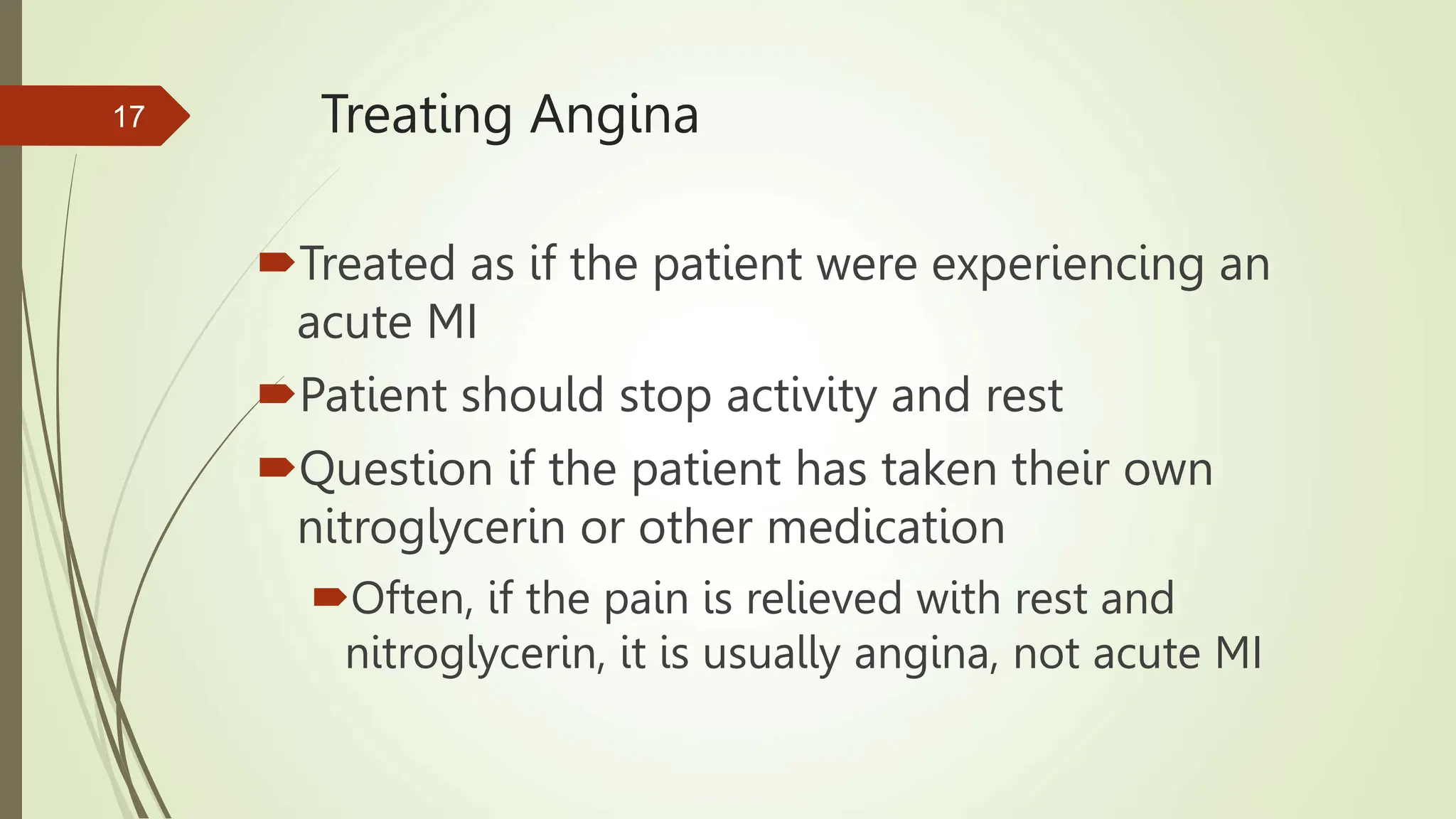 17

Treating Angina

Treated as if the patient were experiencing an acute MI

Patient should stop activity and rest

Question if the patient has taken their own nitroglycerin or other medication

Often, if the pain is relieved with rest and nitroglycerin, it is usually angina, not acute MI